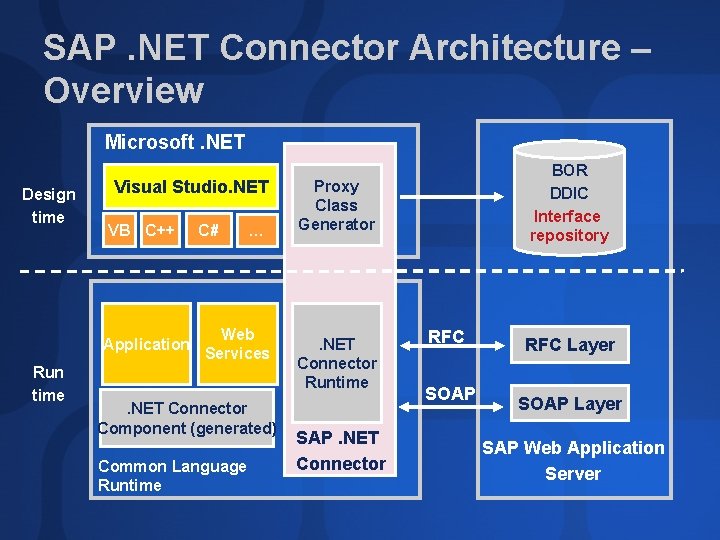 SAP .NET Connector Architecture – Overview

Design time

Microsoft .NET

Visual Studio.NET

VB C++ C# ...

Proxy Class Generator

BOR
DDIC
Interface repository

Run time

Application

Web Services

.NET Connector Component (generated)

Common Language Runtime

.NET Connector Runtime

SAP .NET Connector

RFC

SOAP

RFC Layer

SOAP Layer

SAP Web Application Server